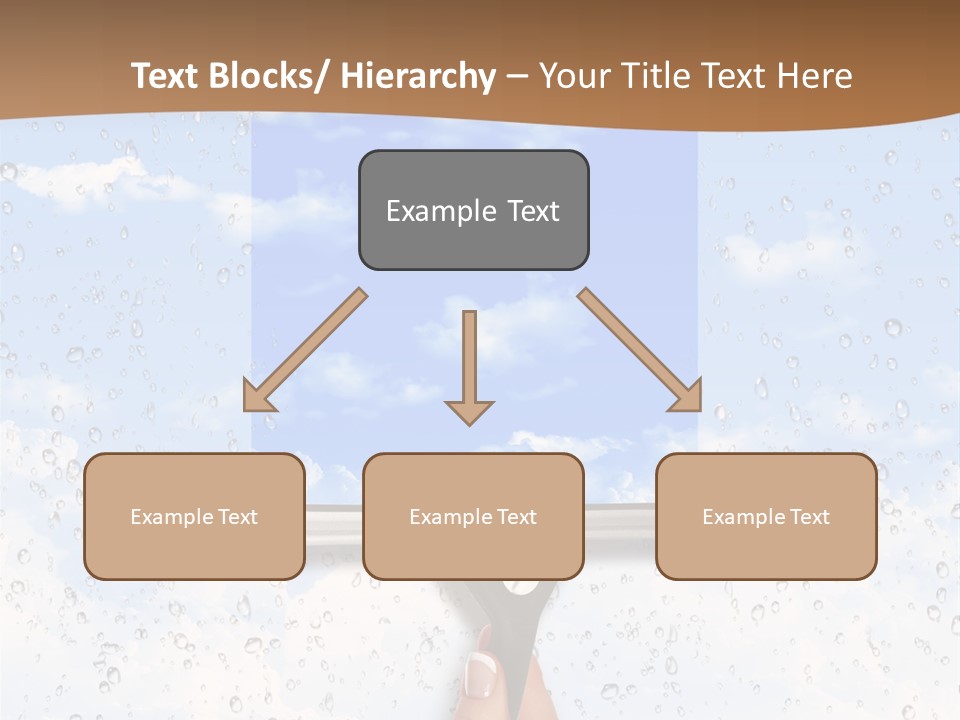 Text Blocks/ Hierarchy – Your Title Text Here

Example Text

Example Text

Example Text

Example Text